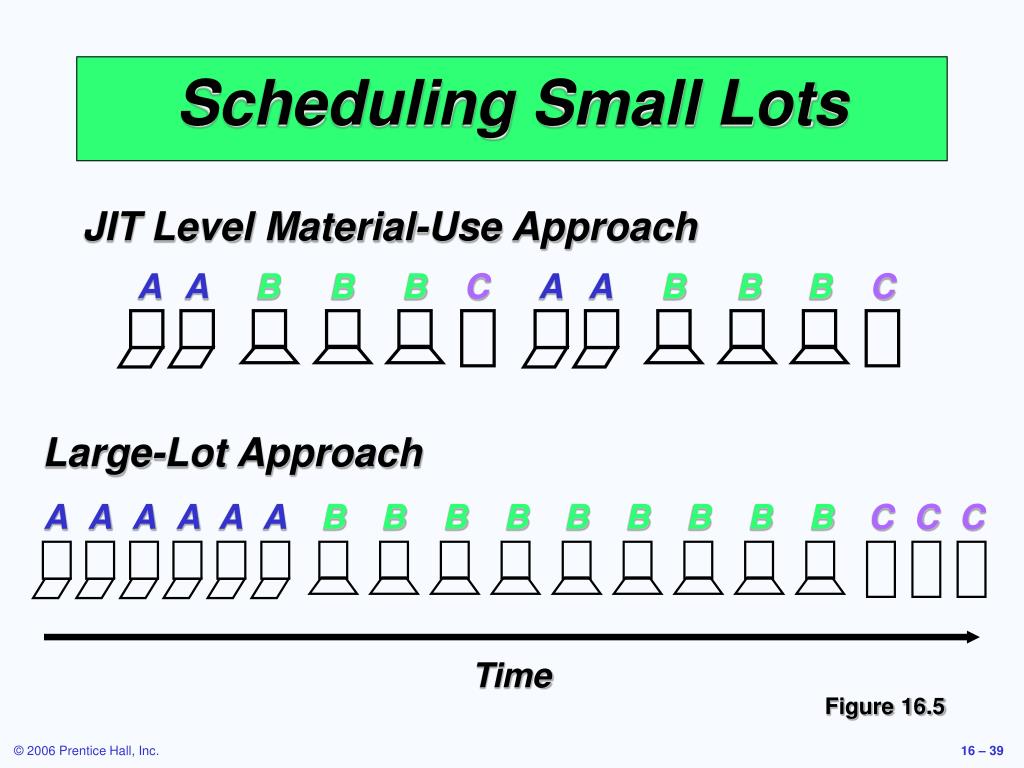 Scheduling Small Lots

JIT Level Material-Use Approach

A A B B B C A A B B B C

Large-Lot Approach

A A A A A A B B B B B B B B B C C C

Time

Figure 16.5

© 2006 Prentice Hall, Inc.

16 – 39